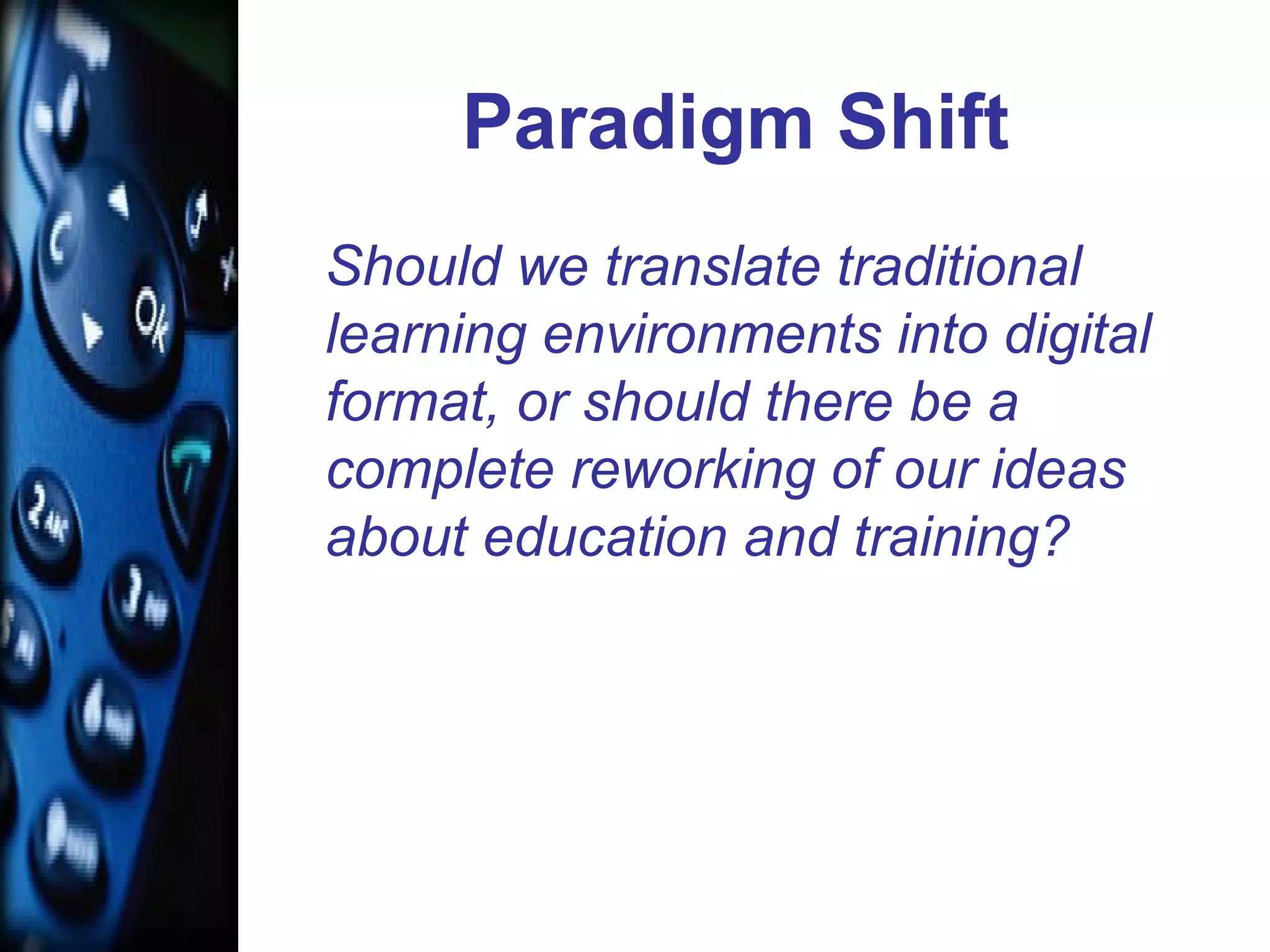 Paradigm Shift

Should we translate traditional learning environments into digital format, or should there be a complete reworking of our ideas about education and training?